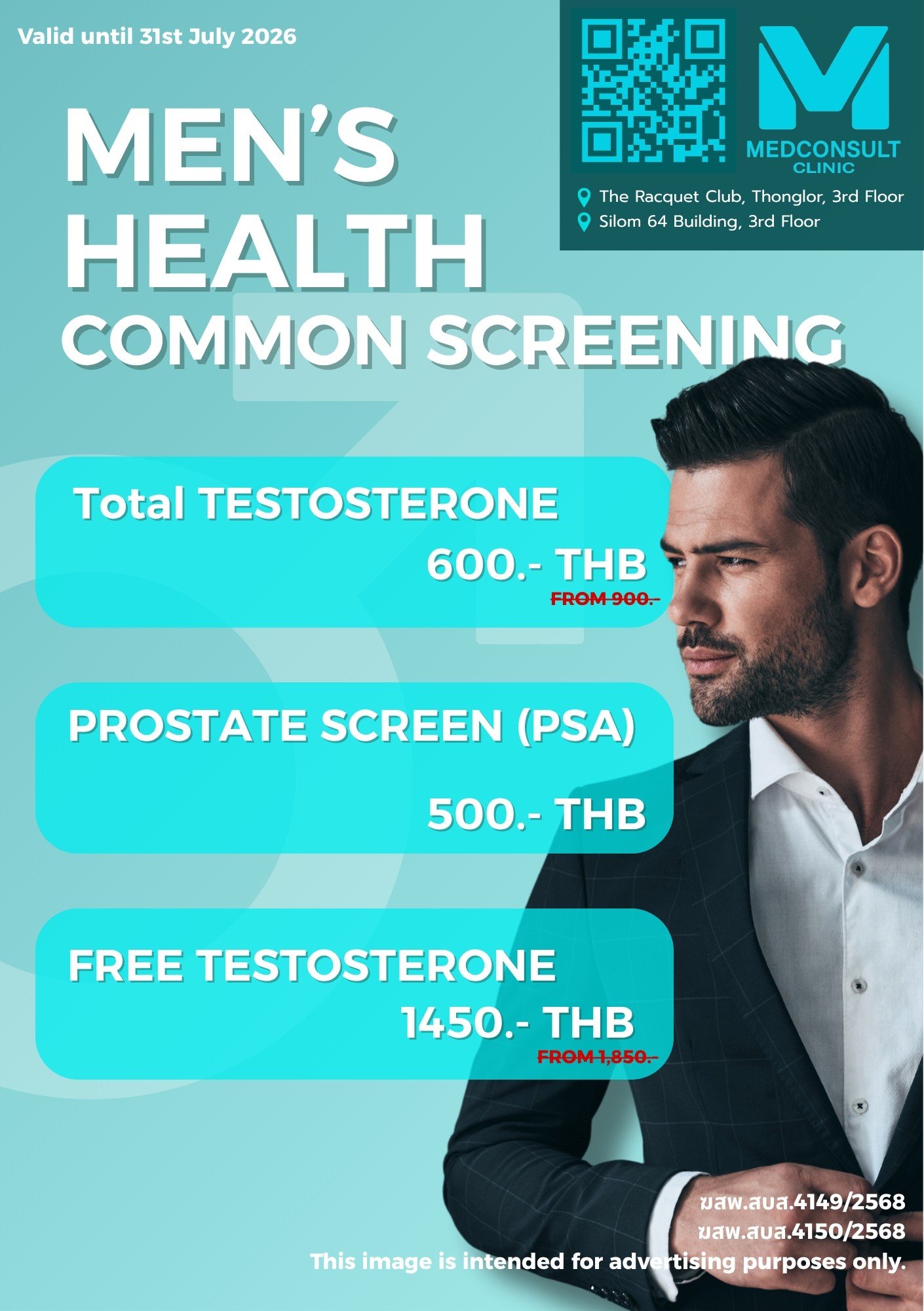 Valid until 31st July 2026

MEDCONSULT
CLINIC

The Racquet Club, Thonglor, 3rd Floor
Silom 64 Building, 3rd Floor

MEN'S
HEALTH
COMMON SCREENING

Total TESTOSTERONE
600.- THB
FROM 900.-

PROSTATE SCREEN (PSA)
500.- THB

FREE TESTOSTERONE
1450.- THB
FROM 1,850.-

ฆสพ.สบส.4149/2568
ฆสพ.สบส.4150/2568
This image is intended for advertising purposes only.